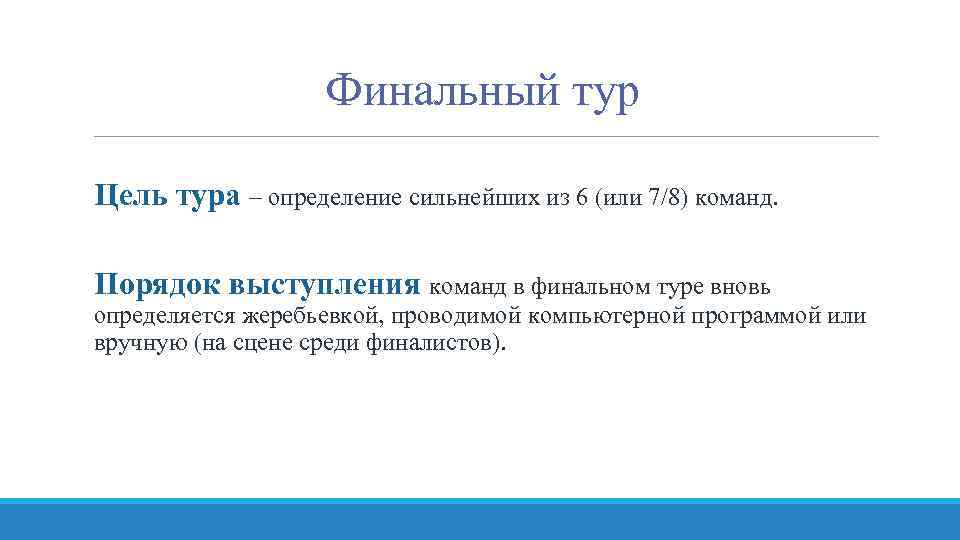 Финальный тур

Цель тура – определение сильнейших из 6 (или 7/8) команд.

Порядок выступления команд в финальном туре вновь определяется жеребьевкой, проводимой компьютерной программой или вручную (на сцене среди финалистов).